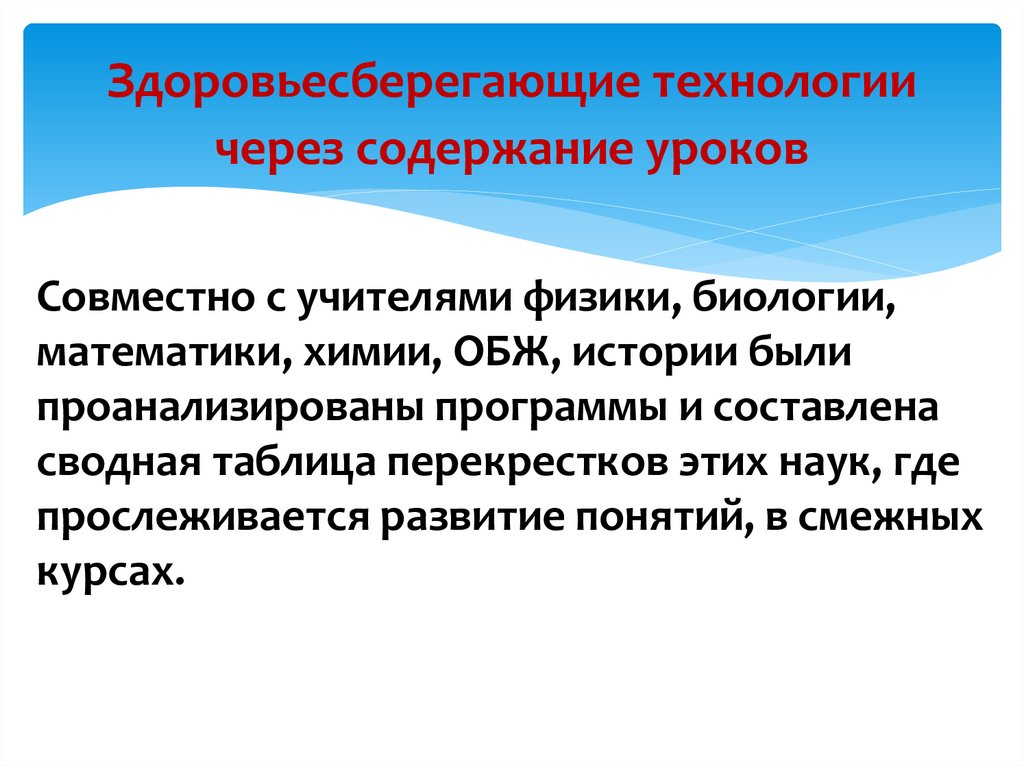 Здоровьесберегающие технологии через содержание уроков

Совместно с учителями физики, биологии, математики, химии, ОБЖ, истории были проанализированы программы и составлена сводная таблица перекрестков этих наук, где прослеживается развитие понятий, в смежных курсах.